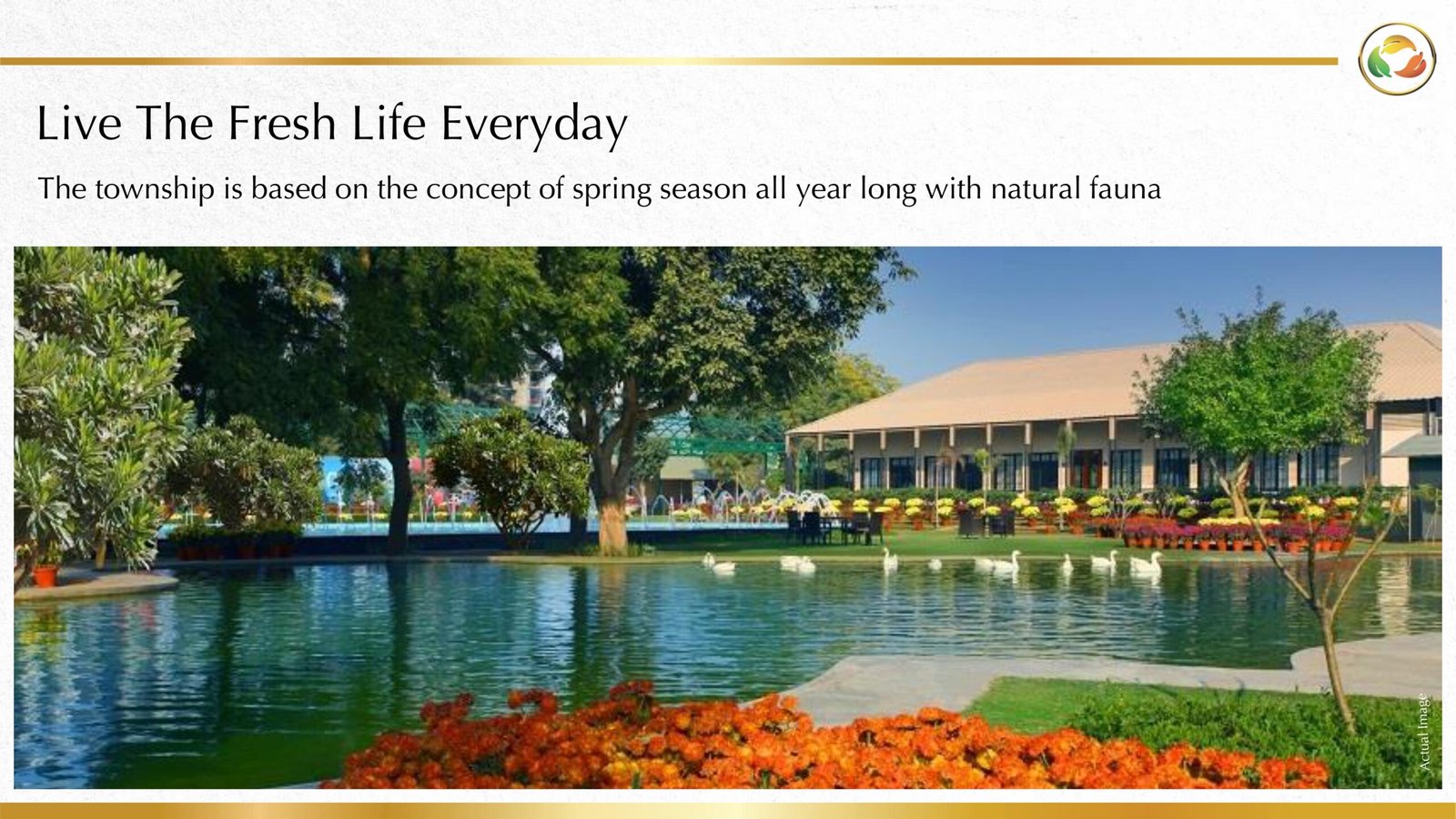 Live The Fresh Life Everyday

The township is based on the concept of spring season all year long with natural fauna

Actual Image